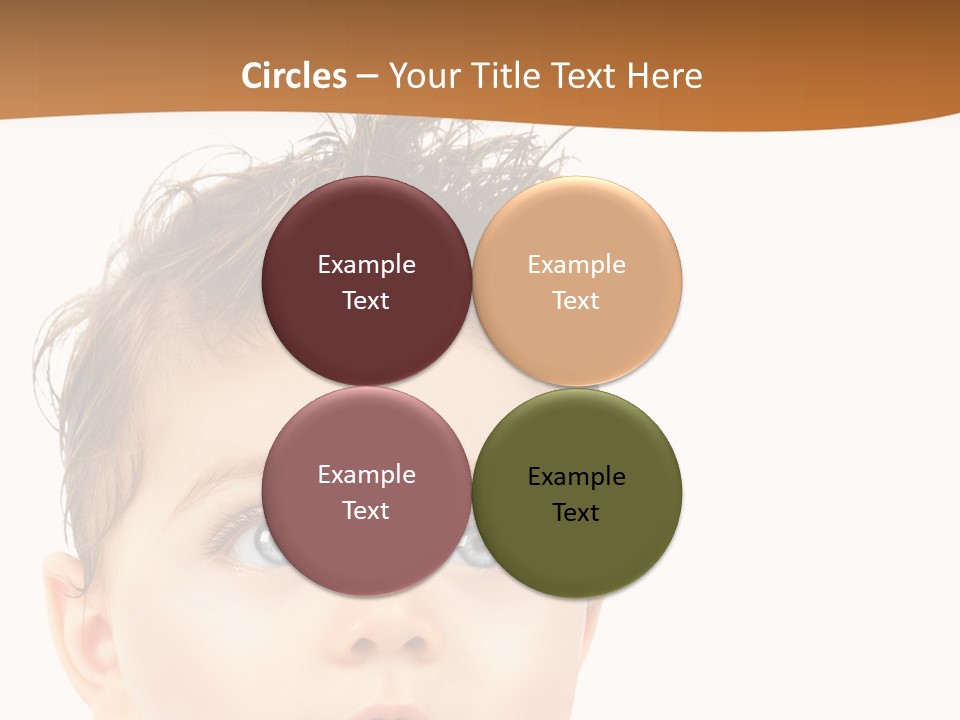 Circles – Your Title Text Here

Example Text

Example Text

Example Text

Example Text